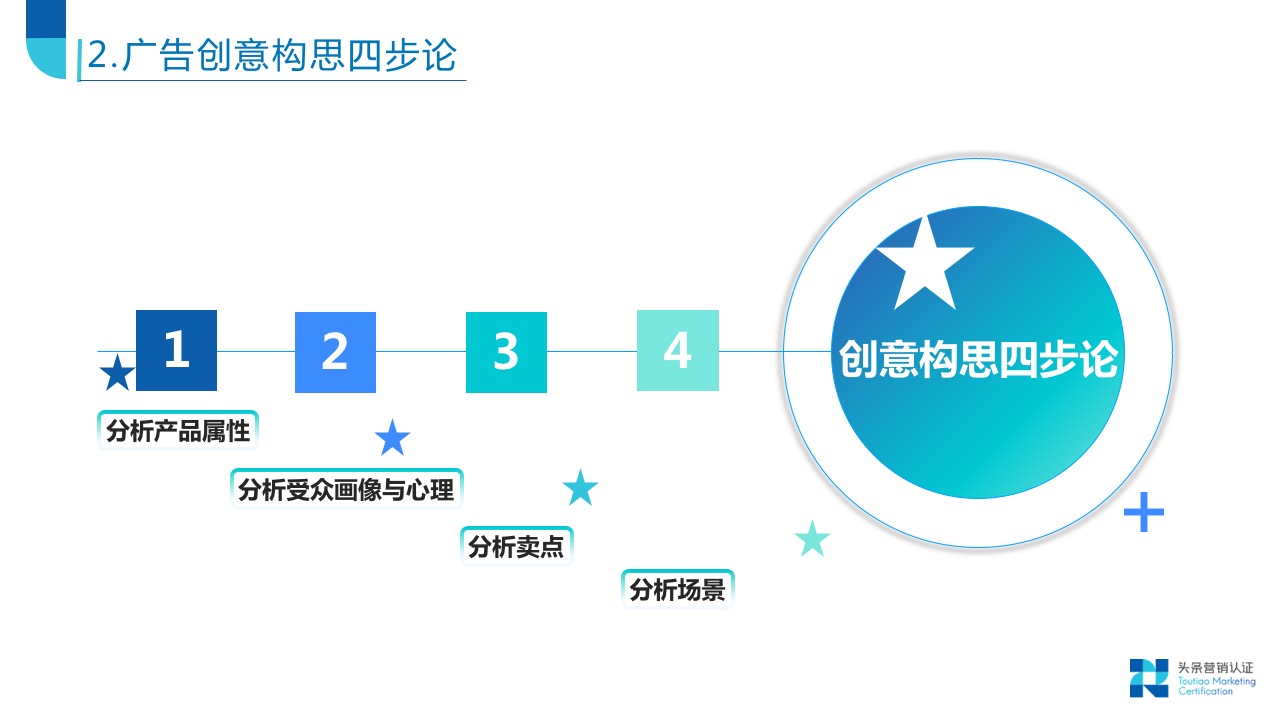 2.广告创意构思四步论

1

2

3

4

创意构思四步论

分析产品属性

分析受众画像与心理

分析卖点

分析场景

头条营销认证
Toutiao Marketing Certification